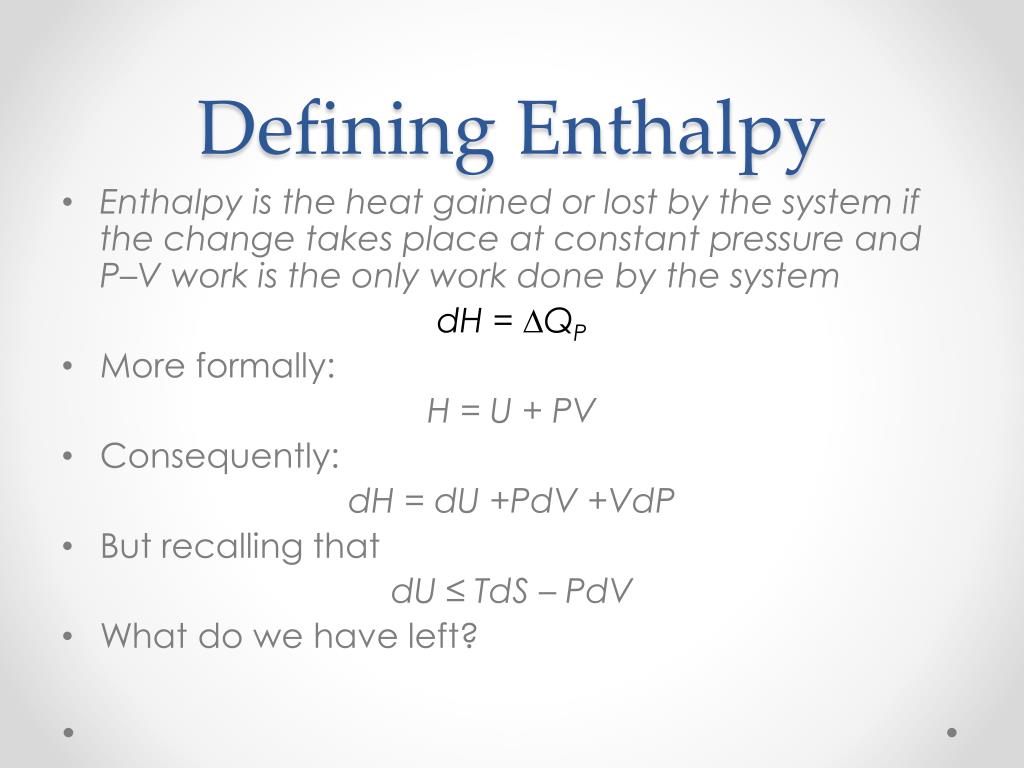 Defining Enthalpy

• Enthalpy is the heat gained or lost by the system if the change takes place at constant pressure and P–V work is the only work done by the system

$dH = \Delta Q_P$

• More formally:

$H = U + PV$

• Consequently:

$dH = dU + PdV + VdP$

• But recalling that

$dU \leq TdS - PdV$

• What do we have left?